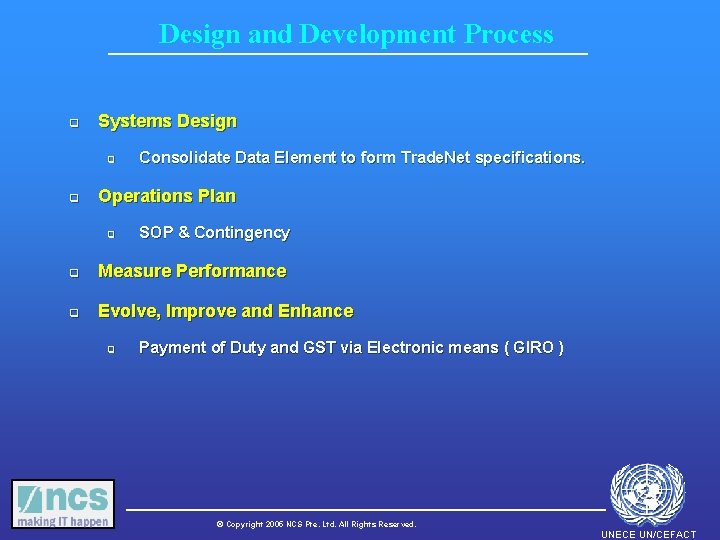 Design and Development Process

Systems Design

Consolidate Data Element to form TradeNet specifications.

Operations Plan

SOP & Contingency

Measure Performance

Evolve, Improve and Enhance

Payment of Duty and GST via Electronic means ( GIRO )

ncs
making IT happen

© Copyright 2006 NCS Pte. Ltd. All Rights Reserved.

UNECE UN/CEFACT